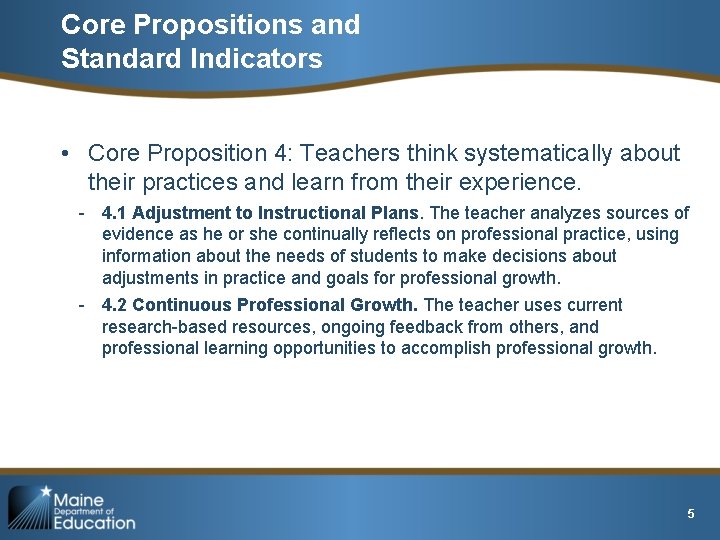 Core Propositions and Standard Indicators

• Core Proposition 4: Teachers think systematically about their practices and learn from their experience.

- 4.1 Adjustment to Instructional Plans. The teacher analyzes sources of evidence as he or she continually reflects on professional practice, using information about the needs of students to make decisions about adjustments in practice and goals for professional growth.

- 4.2 Continuous Professional Growth. The teacher uses current research-based resources, ongoing feedback from others, and professional learning opportunities to accomplish professional growth.

Maine Department of Education

5